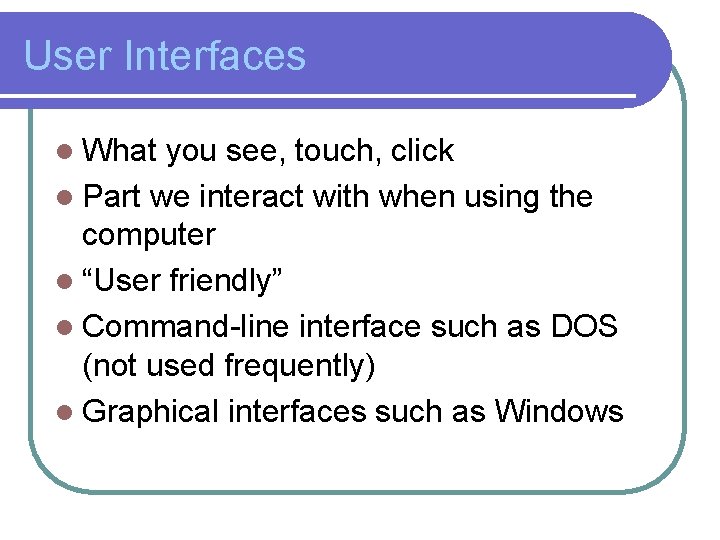 User Interfaces

- What you see, touch, click
- Part we interact with when using the computer
- “User friendly”
- Command-line interface such as DOS (not used frequently)
- Graphical interfaces such as Windows